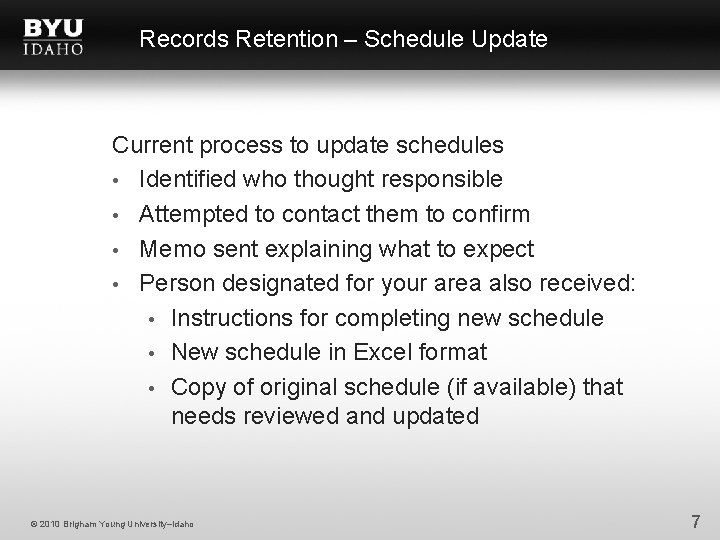 BYU
IDAHO

Records Retention – Schedule Update

Current process to update schedules

• Identified who thought responsible
• Attempted to contact them to confirm
• Memo sent explaining what to expect
• Person designated for your area also received:
• Instructions for completing new schedule
• New schedule in Excel format
• Copy of original schedule (if available) that needs reviewed and updated

© 2010 Brigham Young University–Idaho

7